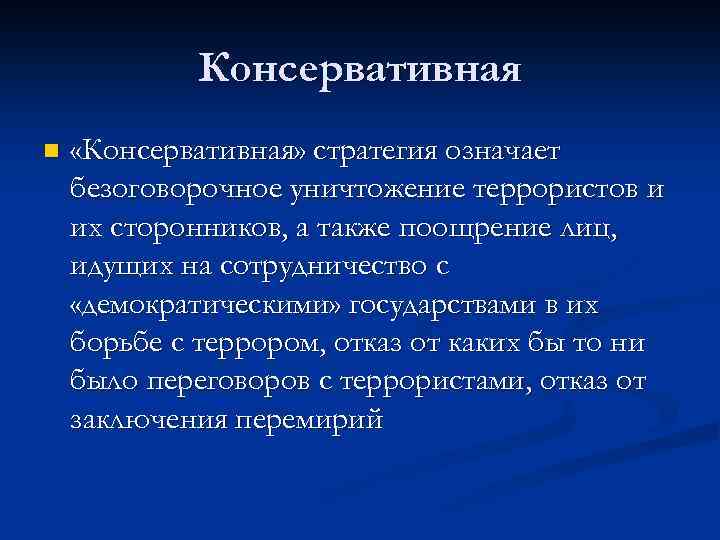 Консервативная

«Консервативная» стратегия означает безоговорочное уничтожение террористов и их сторонников, а также поощрение лиц, идущих на сотрудничество с «демократическими» государствами в их борьбе с террором, отказ от каких бы то ни было переговоров с террористами, отказ от заключения перемирий